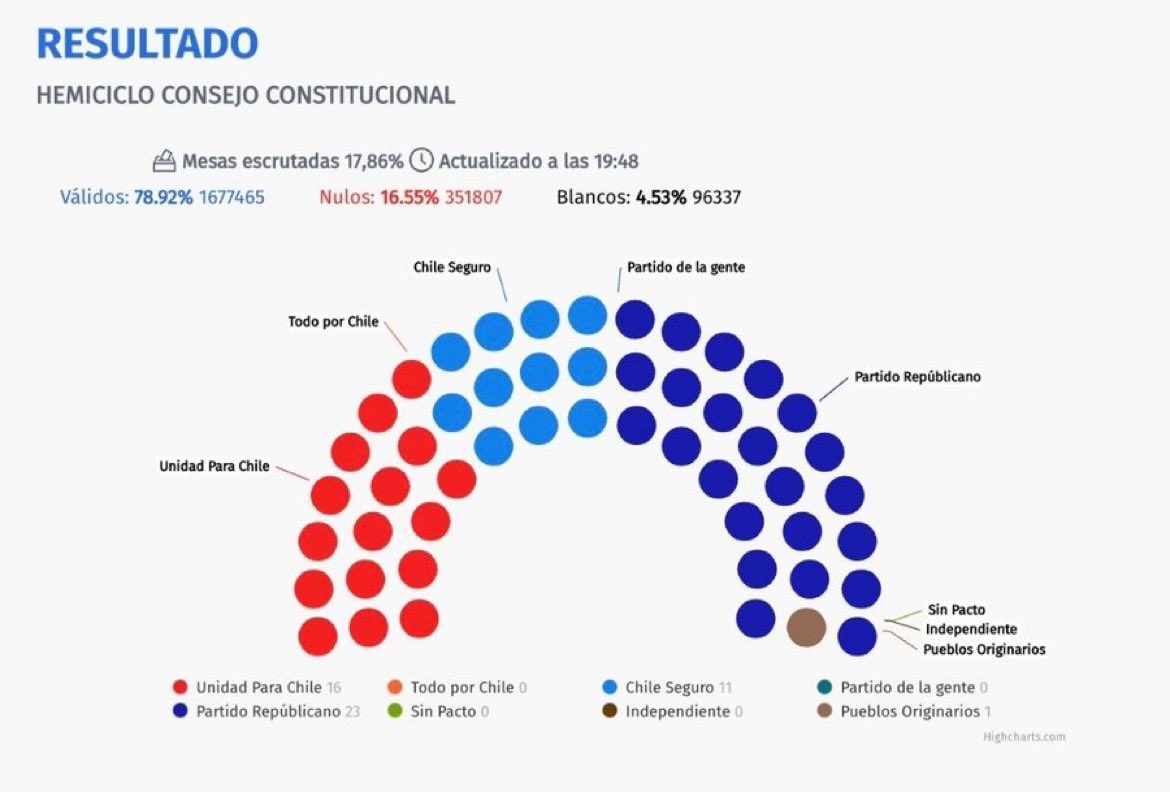 RESULTADO

HEMICICLO CONSEJO CONSTITUCIONAL

Mesas escrutadas 17,86% Actualizado a las 19:48

Válidos: 78.92% 1677465 Nulos: 16.55% 351807 Blancos: 4.53% 96337

Chile Seguro
Partido de la gente
Todo por Chile
Partido Repúblicano
Unidad Para Chile
Sin Pacto
Independiente
Pueblos Originarios

Unidad Para Chile 16
Todo por Chile 0
Chile Seguro 11
Partido de la gente 0
Partido Repúblicano 23
Sin Pacto 0
Independiente 0
Pueblos Originarios 1

Highcharts.com